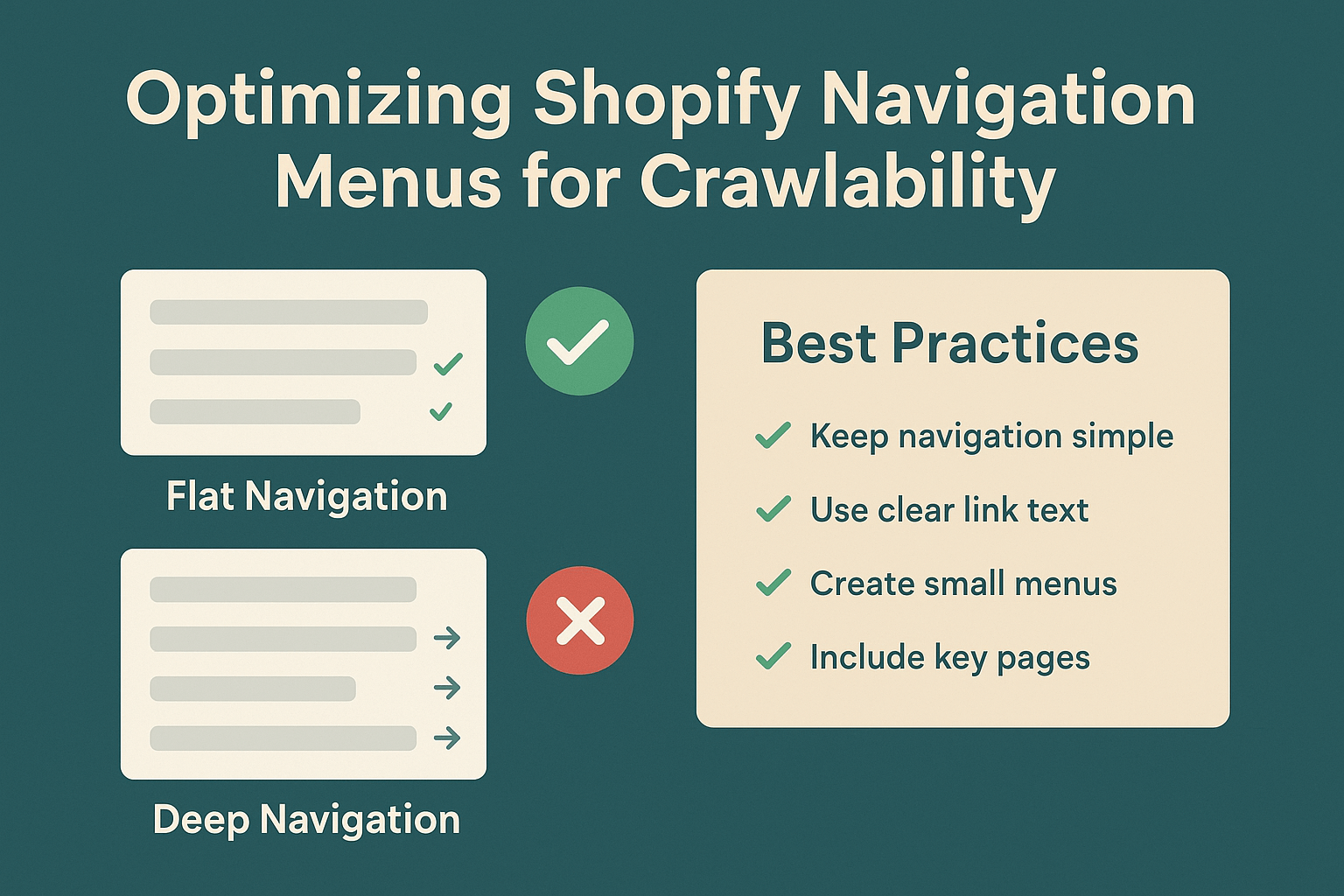 Optimizing Shopify Navigation Menus for Crawlability

Flat Navigation

Deep Navigation

Best Practices

Keep navigation simple

Use clear link text

Create small menus

Include key pages